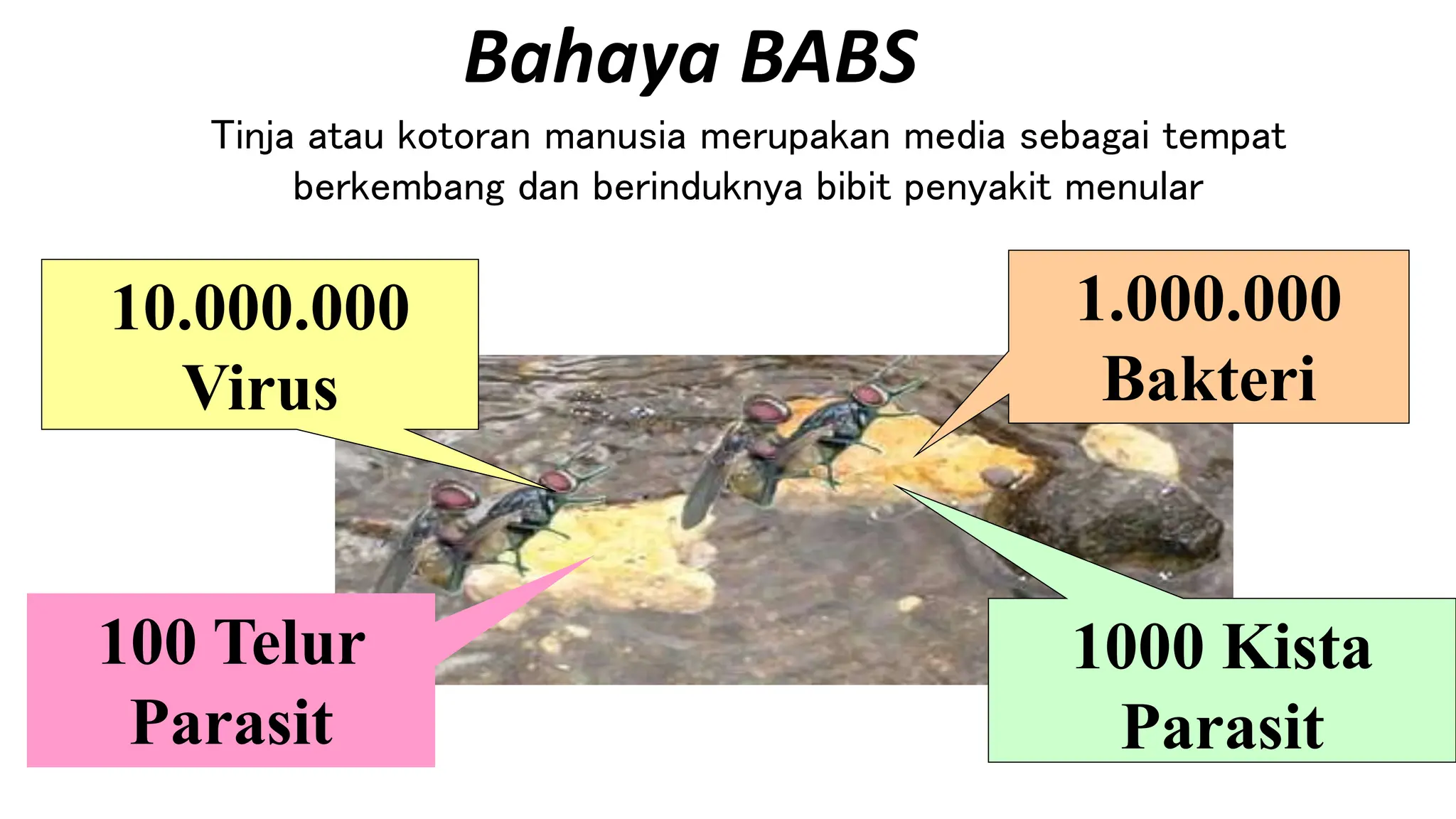 Bahaya BABS

Tinja atau kotoran manusia merupakan media sebagai tempat berkembang dan berinduknya bibit penyakit menular

10.000.000 Virus

1.000.000 Bakteri

100 Telur Parasit

1000 Kista Parasit